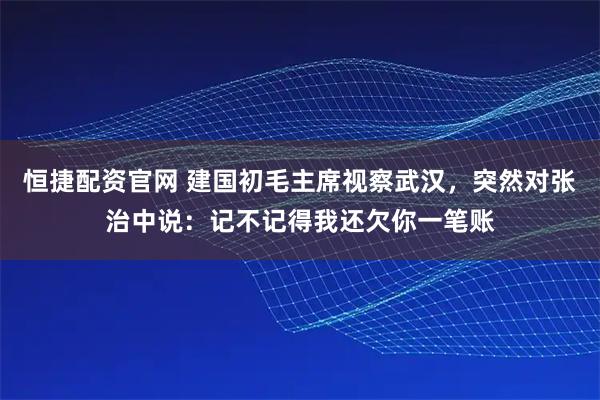 恒捷配资官网 建国初毛主席视察武汉，突然对张治中说：记不记得我还欠你一笔账